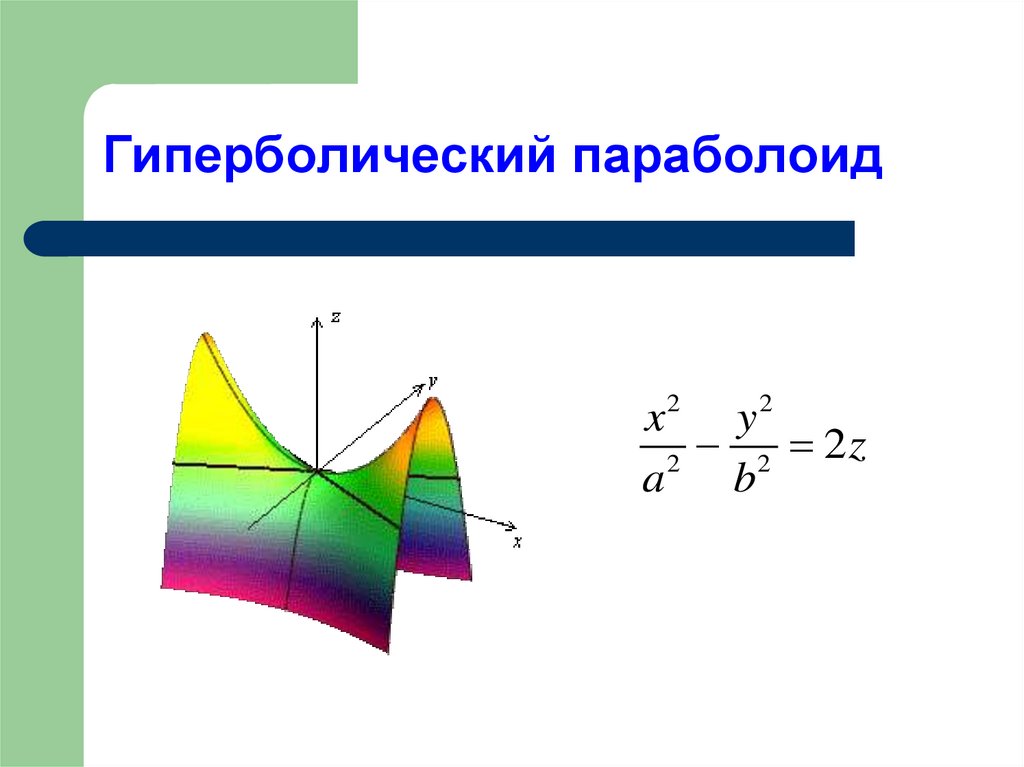 Гиперболический параболоид

z

y

x

$\frac{x^2}{a^2} - \frac{y^2}{b^2} = 2z$